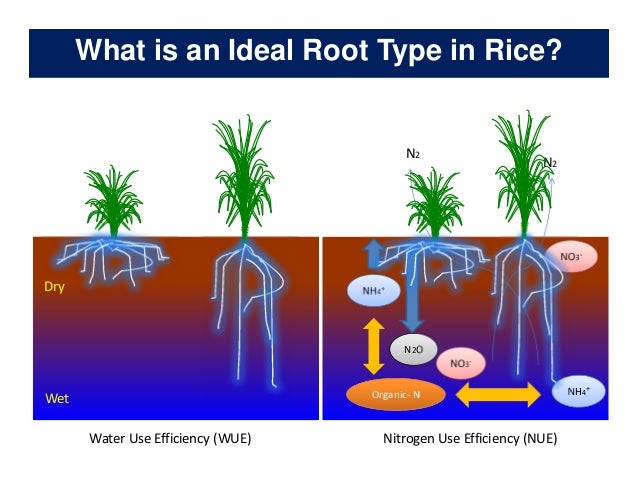 What is an Ideal Root Type in Rice?

Dry

Wet

Water Use Efficiency (WUE)

$N_2$

$N_2$

$NO_3^-$

$NH_4^+$

$N_2O$

$NO_3^-$

Organic- N

$NH_4^+$

Nitrogen Use Efficiency (NUE)